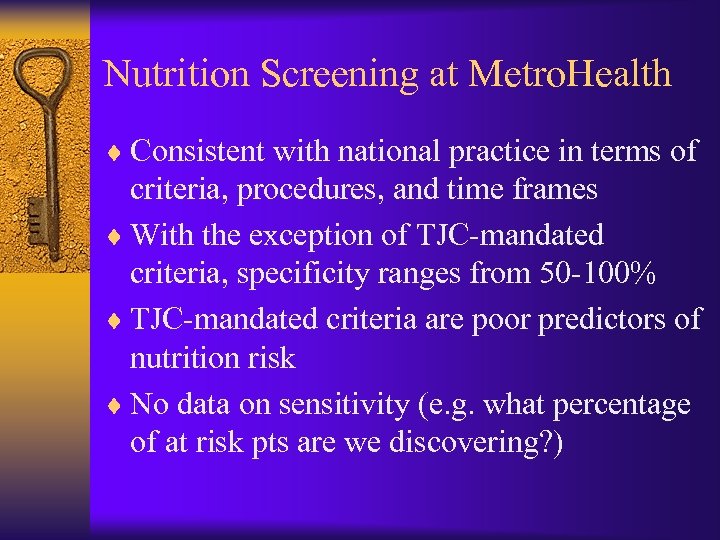 Nutrition Screening at MetroHealth

♦ Consistent with national practice in terms of criteria, procedures, and time frames

♦ With the exception of TJC-mandated criteria, specificity ranges from 50-100%

♦ TJC-mandated criteria are poor predictors of nutrition risk

♦ No data on sensitivity (e.g. what percentage of at risk pts are we discovering?)